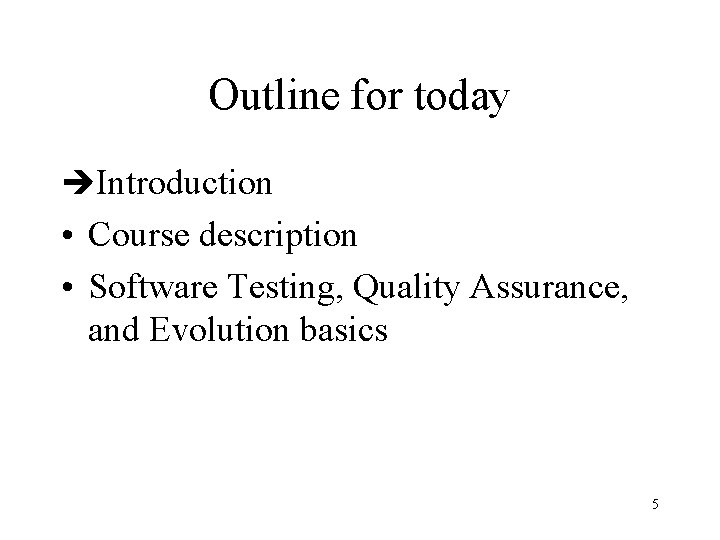 Outline for today

➔Introduction
• Course description
• Software Testing, Quality Assurance, and Evolution basics

5